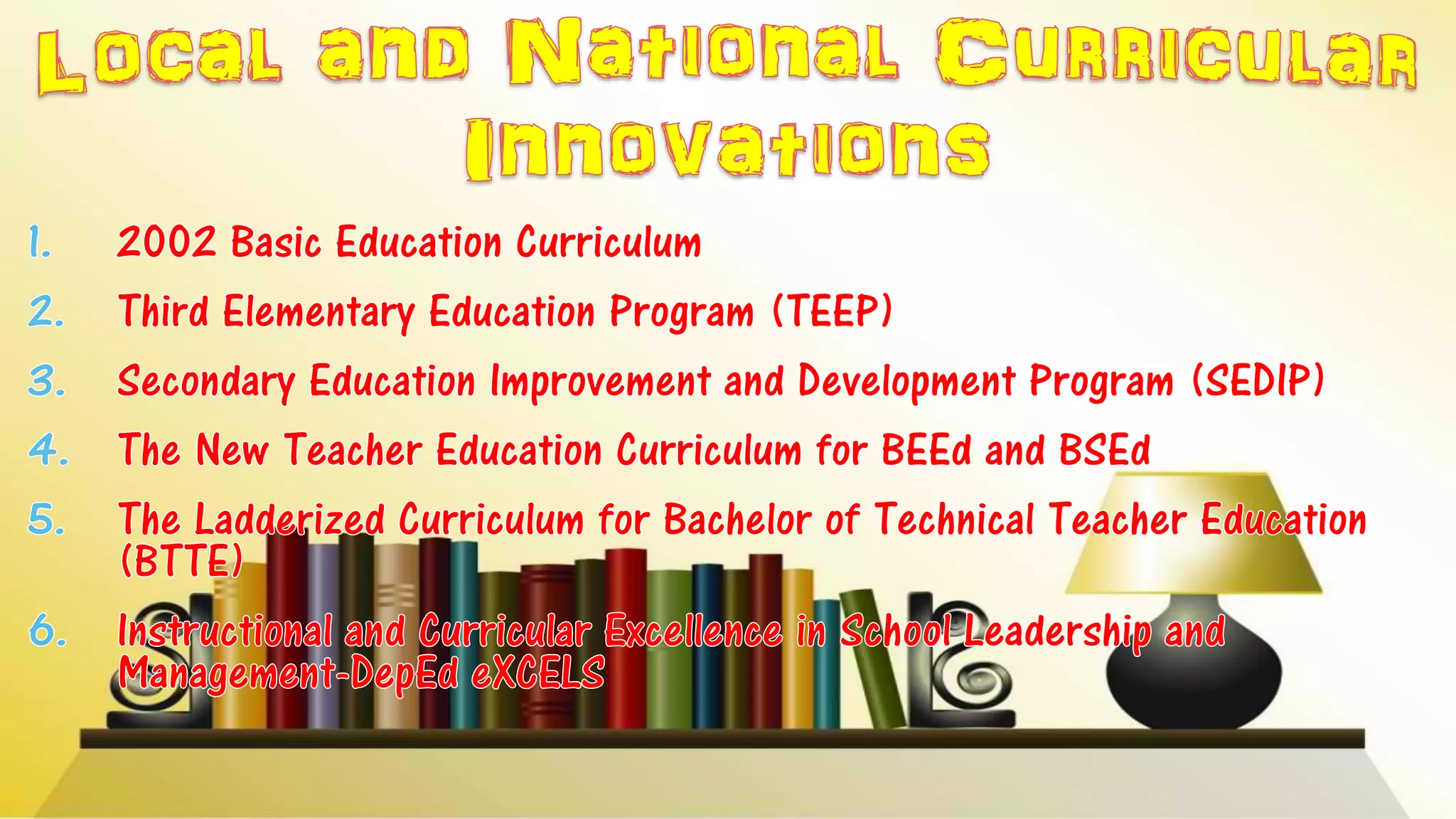 Local and National Curricular Innovations

1. 2002 Basic Education Curriculum
2. Third Elementary Education Program (TEEP)
3. Secondary Education Improvement and Development Program (SEDIP)
4. The New Teacher Education Curriculum for BEEd and BSEd
5. The Ladderized Curriculum for Bachelor of Technical Teacher Education (BTTE)
6. Instructional and Curricular Excellence in School Leadership and Management-DepEd eXCELS